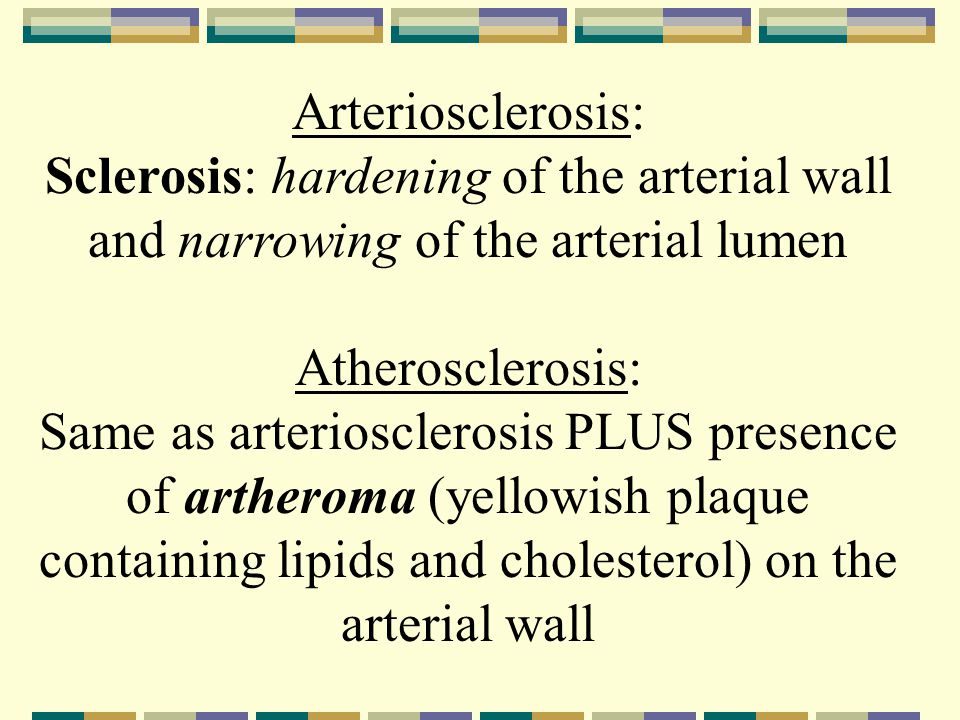 Arteriosclerosis:
Sclerosis: hardening of the arterial wall and narrowing of the arterial lumen

Atherosclerosis:
Same as arteriosclerosis PLUS presence of artheroma (yellowish plaque containing lipids and cholesterol) on the arterial wall